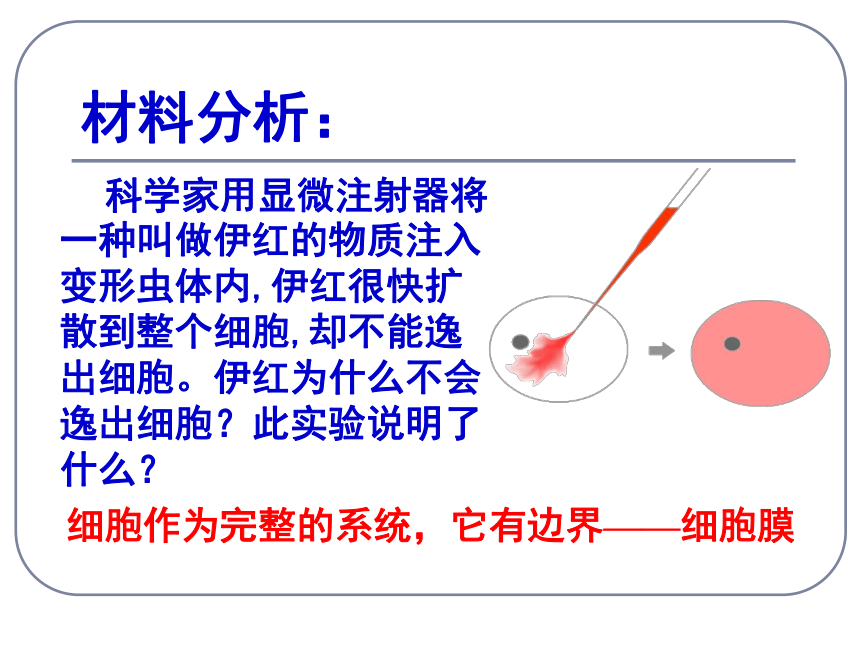 材料分析：

科学家用显微注射器将一种叫做伊红的物质注入变形虫体内,伊红很快扩散到整个细胞,却不能逸出细胞。伊红为什么不会逸出细胞？此实验说明了什么？

细胞作为完整的系统，它有边界——细胞膜